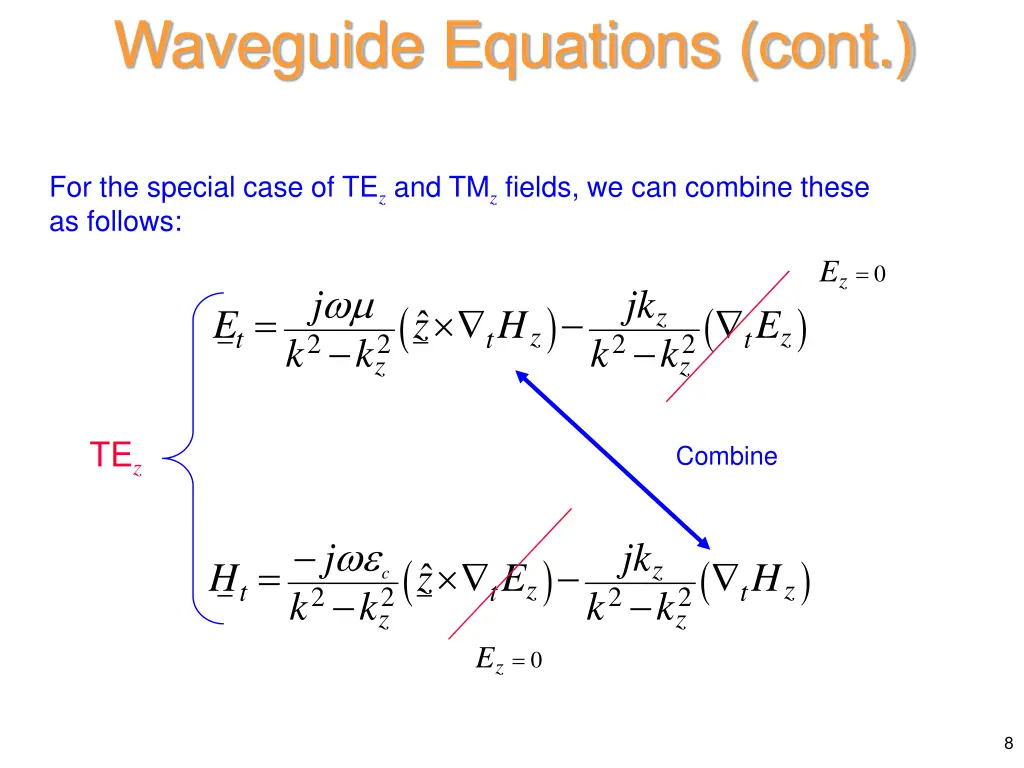 Waveguide Equations (cont.)

For the special case of TE$_z$ and TM$_z$ fields, we can combine these as follows:

$E_z = 0$

$\underline{E}_t = \frac{j\omega\mu}{k^2 - k_z^2}\left(\hat{\underline{z}} \times \nabla_t H_z\right) - \frac{jk_z}{k^2 - k_z^2}\left(\nabla_t E_z\right)$

TE$_z$

Combine

$\underline{H}_t = \frac{-j\omega\varepsilon_c}{k^2 - k_z^2}\left(\hat{\underline{z}} \times \nabla_t E_z\right) - \frac{jk_z}{k^2 - k_z^2}\left(\nabla_t H_z\right)$

$E_z = 0$

8